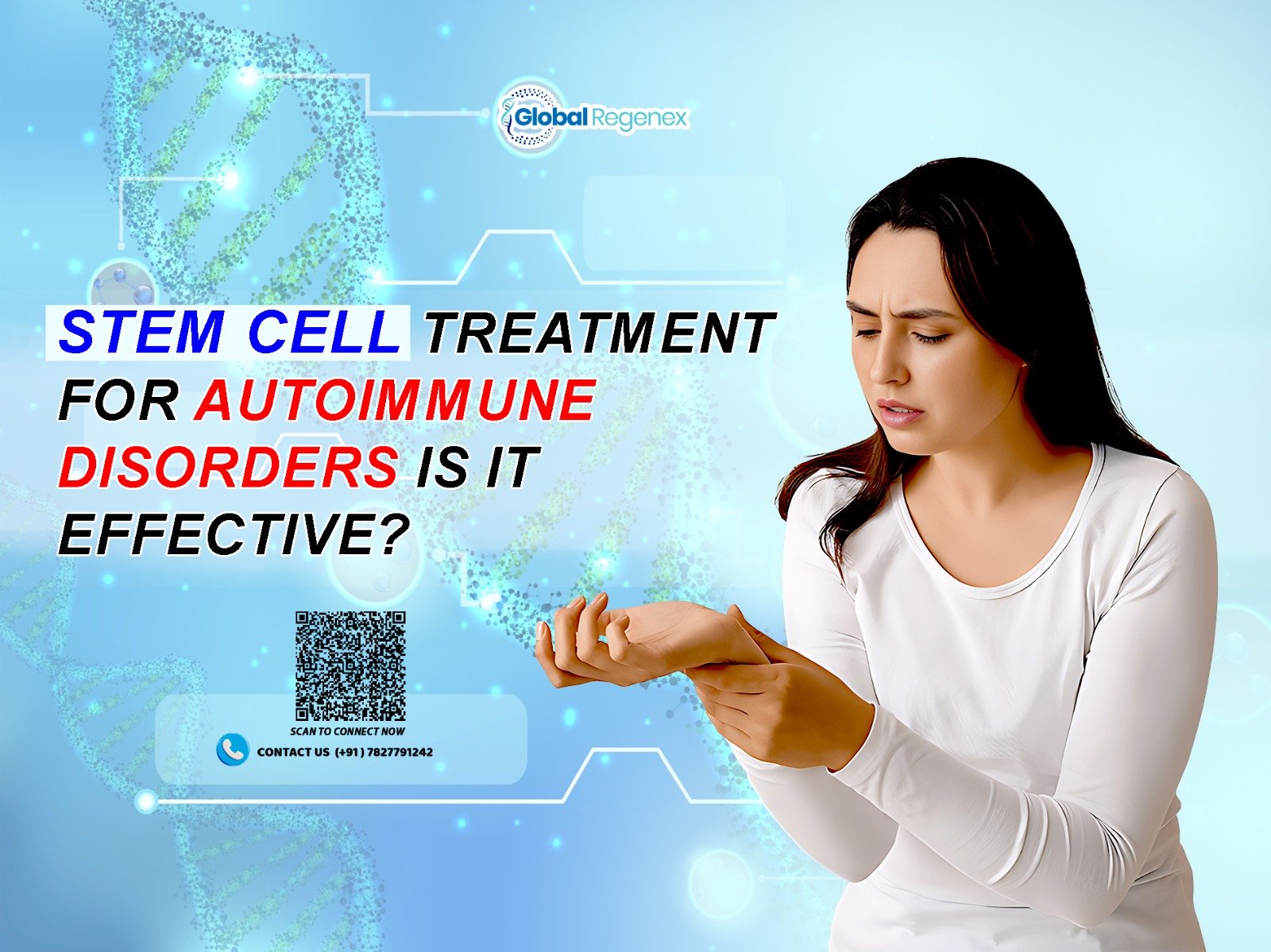 Global Regenex

STEM CELL TREATMENT FOR AUTOIMMUNE DISORDERS IS IT EFFECTIVE?

SCAN TO CONNECT NOW

CONTACT US (+91) 7827791242